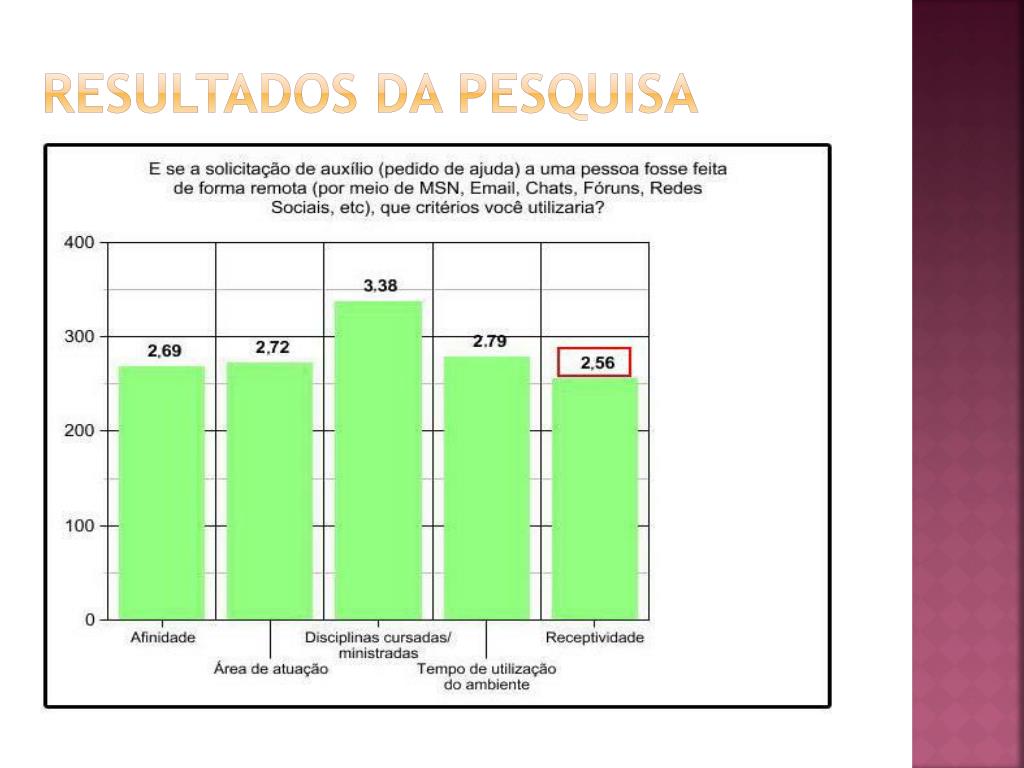 RESULTADOS DA PESQUISA

E se a solicitação de auxílio (pedido de ajuda) a uma pessoa fosse feita de forma remota (por meio de MSN, Email, Chats, Fóruns, Redes Sociais, etc), que critérios você utilizaria?

400
300
200
100
0

2,69
2,72
3,38
2,79
2,56

Afinidade
Área de atuação
Disciplinas cursadas/ ministradas
Tempo de utilização do ambiente
Receptividade